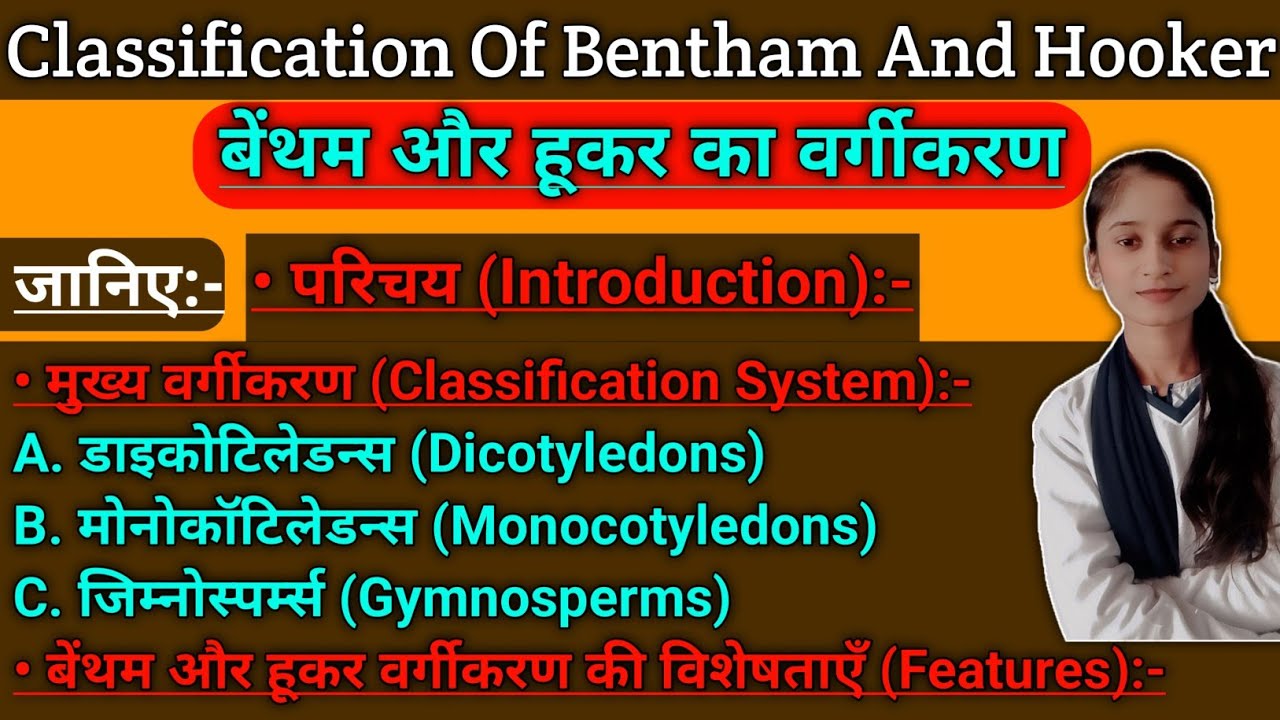 Classification Of Bentham And Hooker

बेंथम और हूकर का वर्गीकरण

जानिए:-

• परिचय (Introduction):-

• मुख्य वर्गीकरण (Classification System):-

A. डाइकोटिलेडन्स (Dicotyledons)

B. मोनोकॉटिलेडन्स (Monocotyledons)

C. जिम्नोस्पर्म्स (Gymnosperms)

• बेंथम और हूकर वर्गीकरण की विशेषताएँ (Features):-